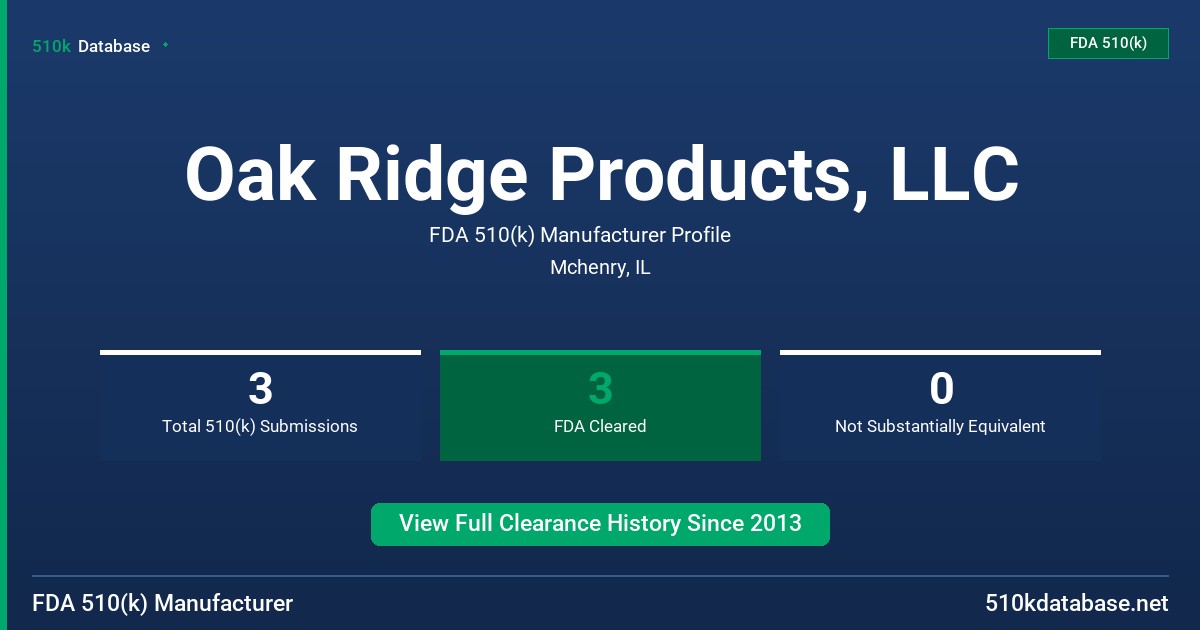 510k Database

FDA 510(k)

Oak Ridge Products, LLC

FDA 510(k) Manufacturer Profile

Mchenry, IL

3
Total 510(k) Submissions

3
FDA Cleared

0
Not Substantially Equivalent

View Full Clearance History Since 2013

FDA 510(k) Manufacturer

510kdatabase.net